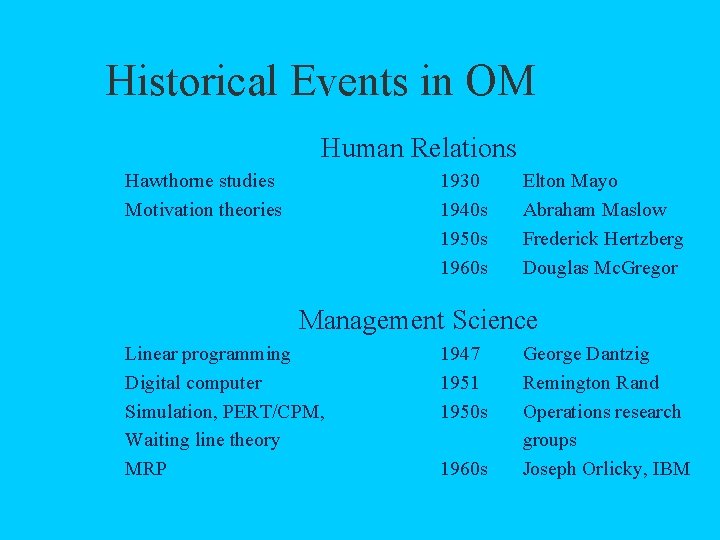 Historical Events in OM

Human Relations

| | | |
|---|---|---|
| Hawthorne studies | 1930 | Elton Mayo |
| Motivation theories | 1940s | Abraham Maslow |
| | 1950s | Frederick Hertzberg |
| | 1960s | Douglas McGregor |

Management Science

| | | |
|---|---|---|
| Linear programming | 1947 | George Dantzig |
| Digital computer | 1951 | Remington Rand |
| Simulation, PERT/CPM, Waiting line theory | 1950s | Operations research groups |
| MRP | 1960s | Joseph Orlicky, IBM |